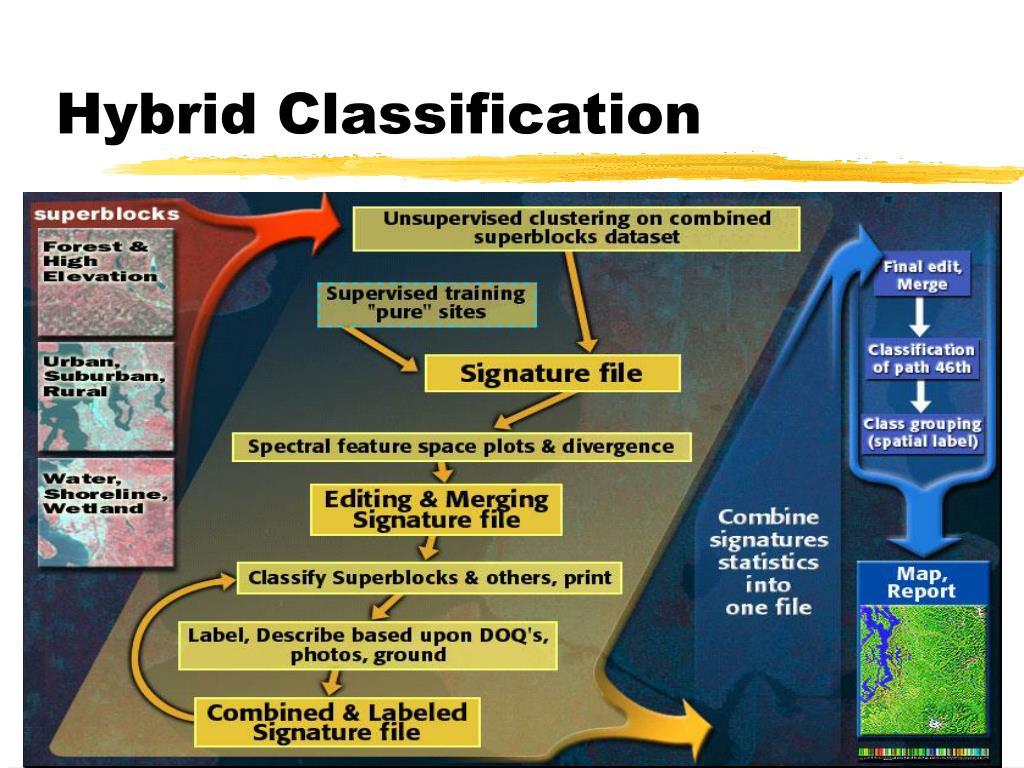 Hybrid Classification

superblocks

Forest & High Elevation

Urban, Suburban, Rural

Water, Shoreline, Wetland

Unsupervised clustering on combined superblocks dataset

Supervised training "pure" sites

Signature file

Spectral feature space plots & divergence

Editing & Merging Signature file

Classify Superblocks & others, print

Label, Describe based upon DOQ's, photos, ground

Combined & Labeled Signature file

Combine signatures statistics into one file

Final edit, Merge

Classification of path 46th

Class grouping (spatial label)

Map, Report